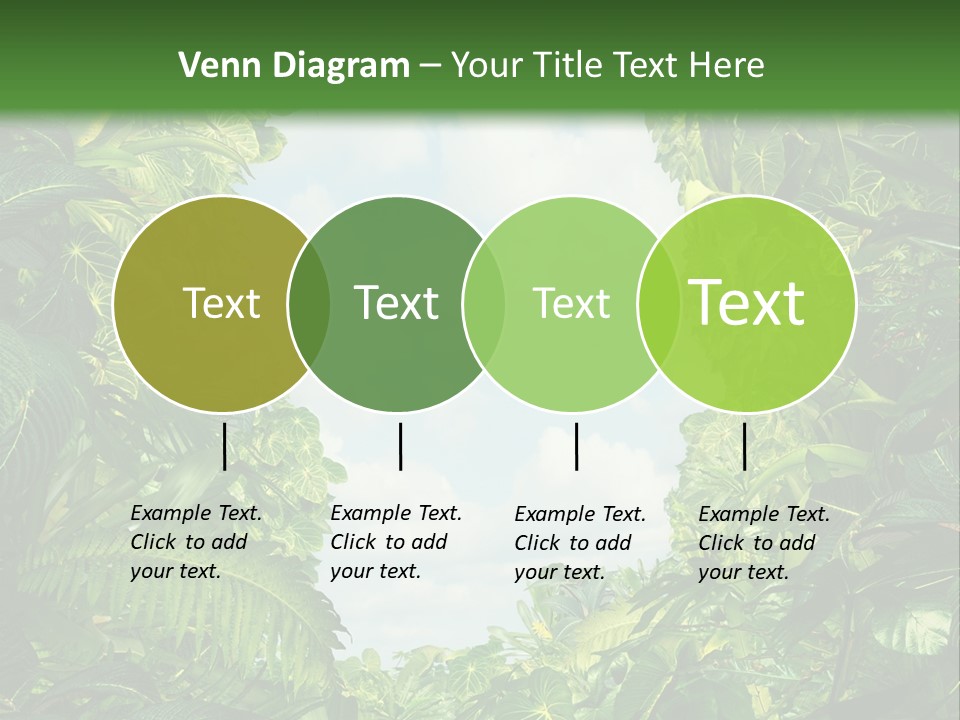 Venn Diagram – Your Title Text Here

Text

Text

Text

Text

Example Text. Click to add your text.

Example Text. Click to add your text.

Example Text. Click to add your text.

Example Text. Click to add your text.